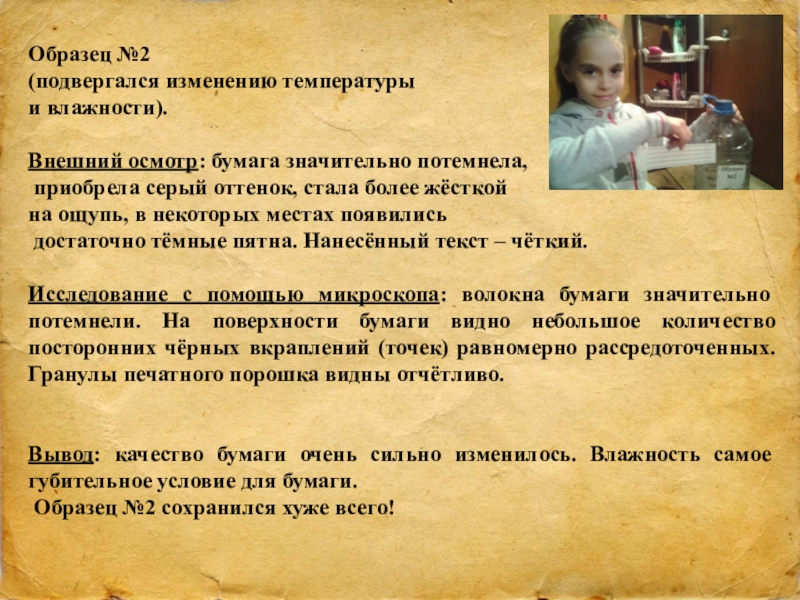 Образец №2
(подвергался изменению температуры и влажности).

Внешний осмотр: бумага значительно потемнела, приобрела серый оттенок, стала более жёсткой на ощупь, в некоторых местах появились достаточно тёмные пятна. Нанесённый текст – чёткий.

Исследование с помощью микроскопа: волокна бумаги значительно потемнели. На поверхности бумаги видно небольшое количество посторонних чёрных вкраплений (точек) равномерно рассредоточенных. Гранулы печатного порошка видны отчётливо.

Вывод: качество бумаги очень сильно изменилось. Влажность самое губительное условие для бумаги.
Образец №2 сохранился хуже всего!

Образец №2